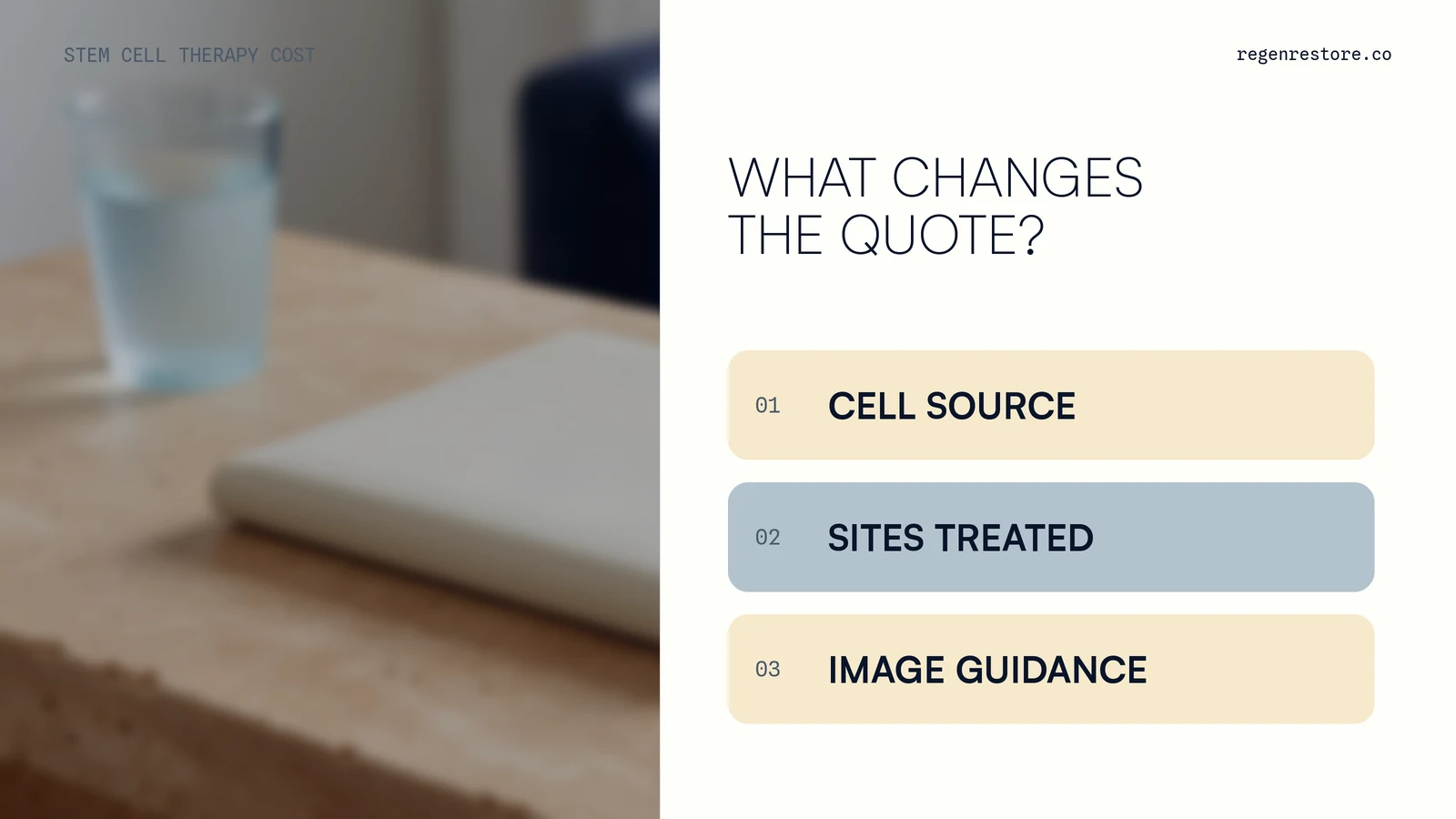 STEM CELL THERAPY COST

regenrestore.co

WHAT CHANGES THE QUOTE?

01 CELL SOURCE

02 SITES TREATED

03 IMAGE GUIDANCE